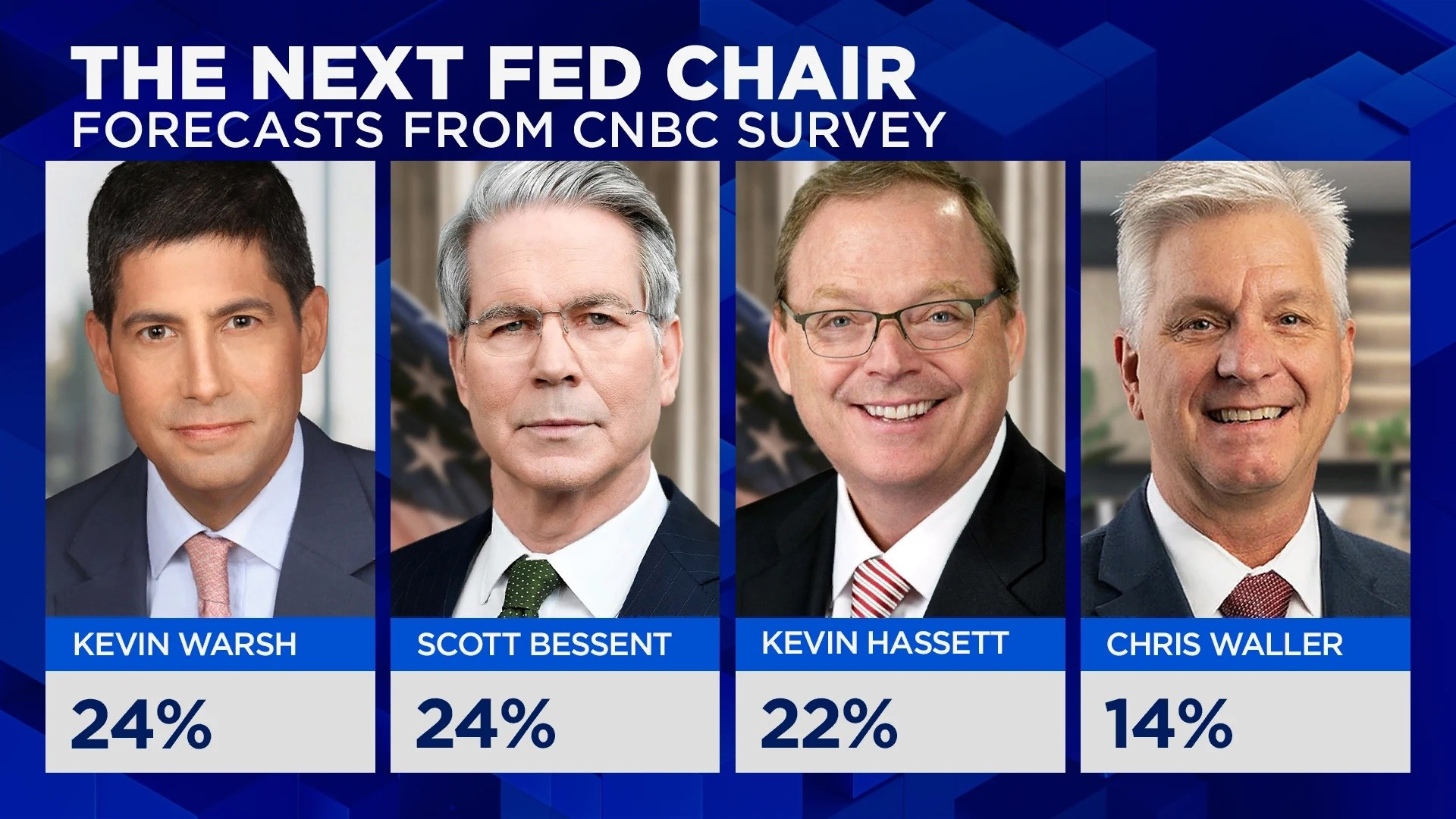 THE NEXT FED CHAIR
FORECASTS FROM CNBC SURVEY

KEVIN WARSH
24%

SCOTT BESSENT
24%

KEVIN HASSETT
22%

CHRIS WALLER
14%